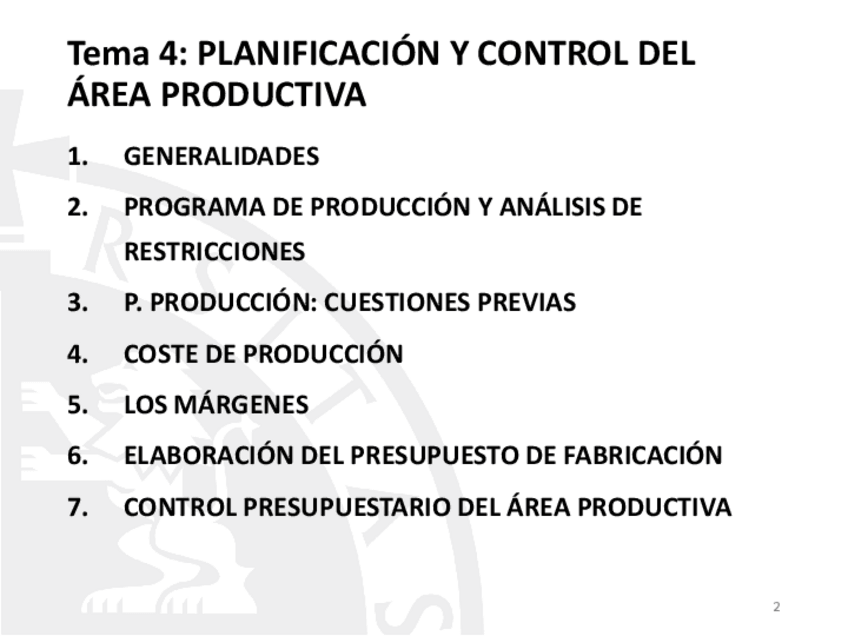 Tema 4: PLANIFICACIÓN Y CONTROL DEL ÁREA PRODUCTIVA

1. GENERALIDADES
2. PROGRAMA DE PRODUCCIÓN Y ANÁLISIS DE RESTRICCIONES
3. P. PRODUCCIÓN: CUESTIONES PREVIAS
4. COSTE DE PRODUCCIÓN
5. LOS MÁRGENES
6. ELABORACIÓN DEL PRESUPUESTO DE FABRICACIÓN
7. CONTROL PRESUPUESTARIO DEL ÁREA PRODUCTIVA

2